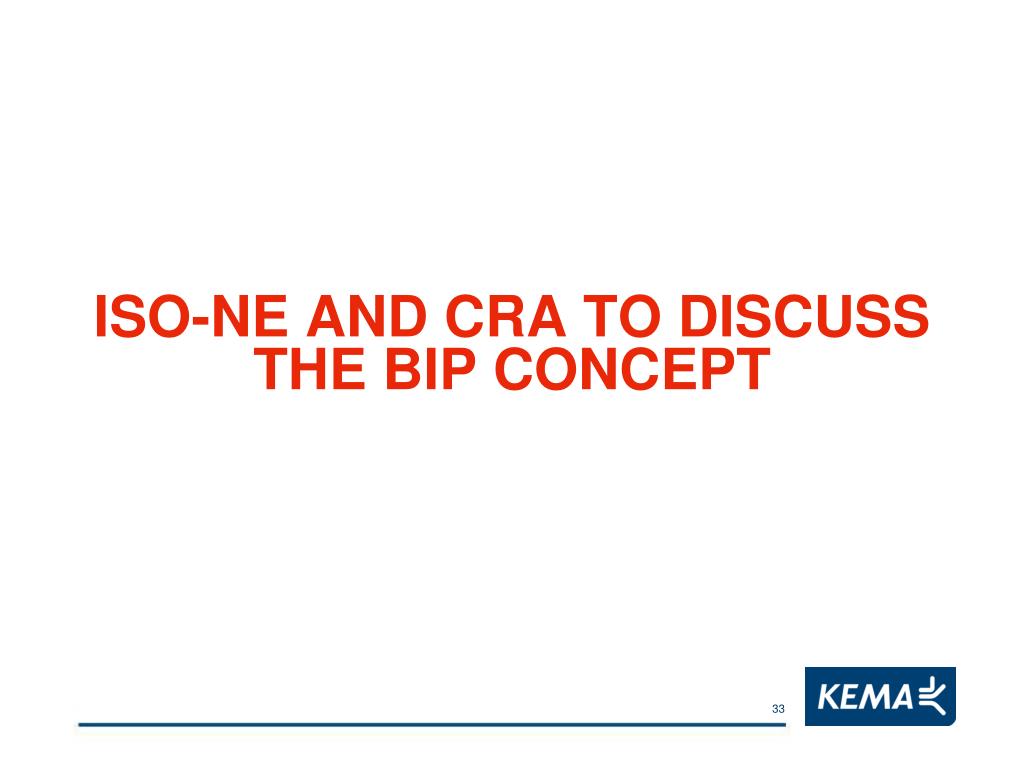 ISO-NE AND CRA TO DISCUSS THE BIP CONCEPT

33

KEMA